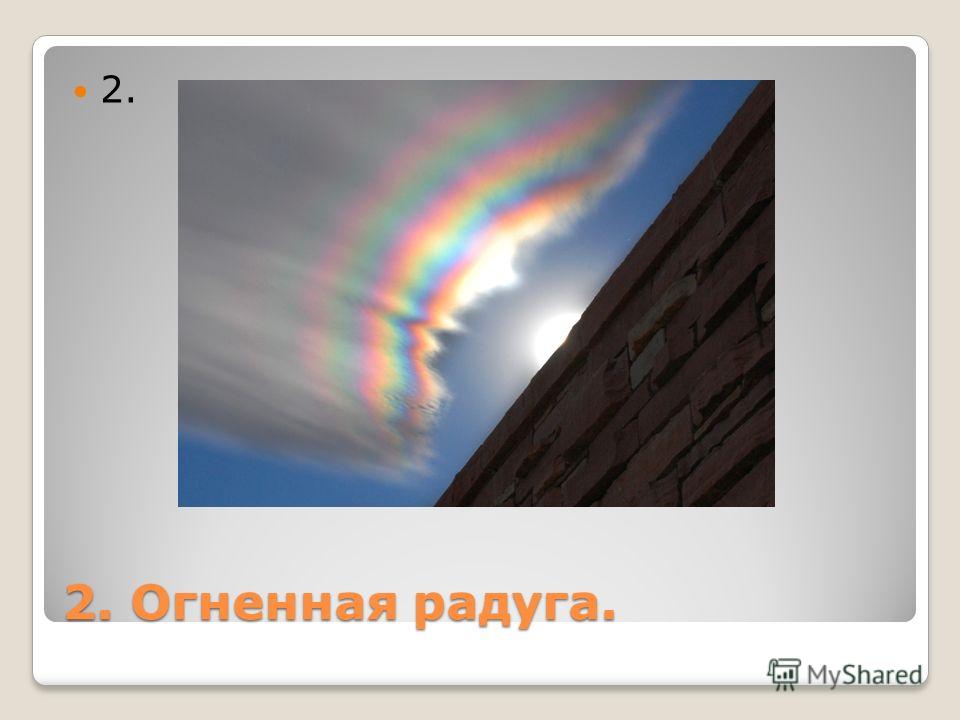 2.

2. Огненная радуга.

MyShared